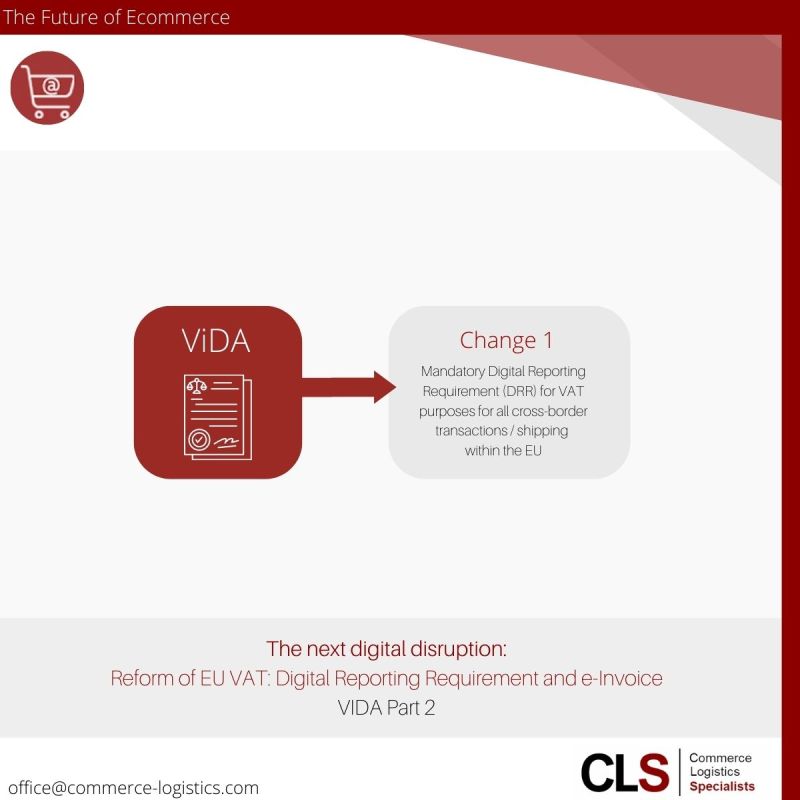 The Future of Ecommerce

@

ViDA

Change 1

Mandatory Digital Reporting Requirement (DRR) for VAT purposes for all cross-border transactions / shipping within the EU

The next digital disruption:
Reform of EU VAT: Digital Reporting Requirement and e-Invoice
VIDA Part 2

office@commerce-logistics.com

CLS Commerce Logistics Specialists